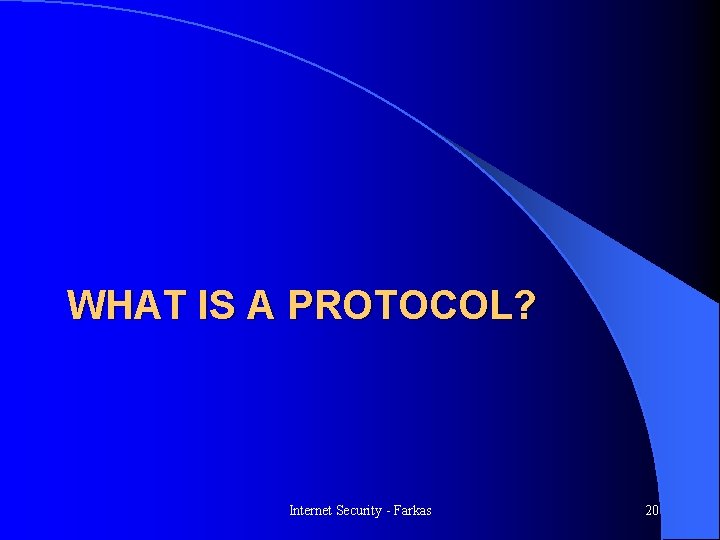 WHAT IS A PROTOCOL?

Internet Security - Farkas

20